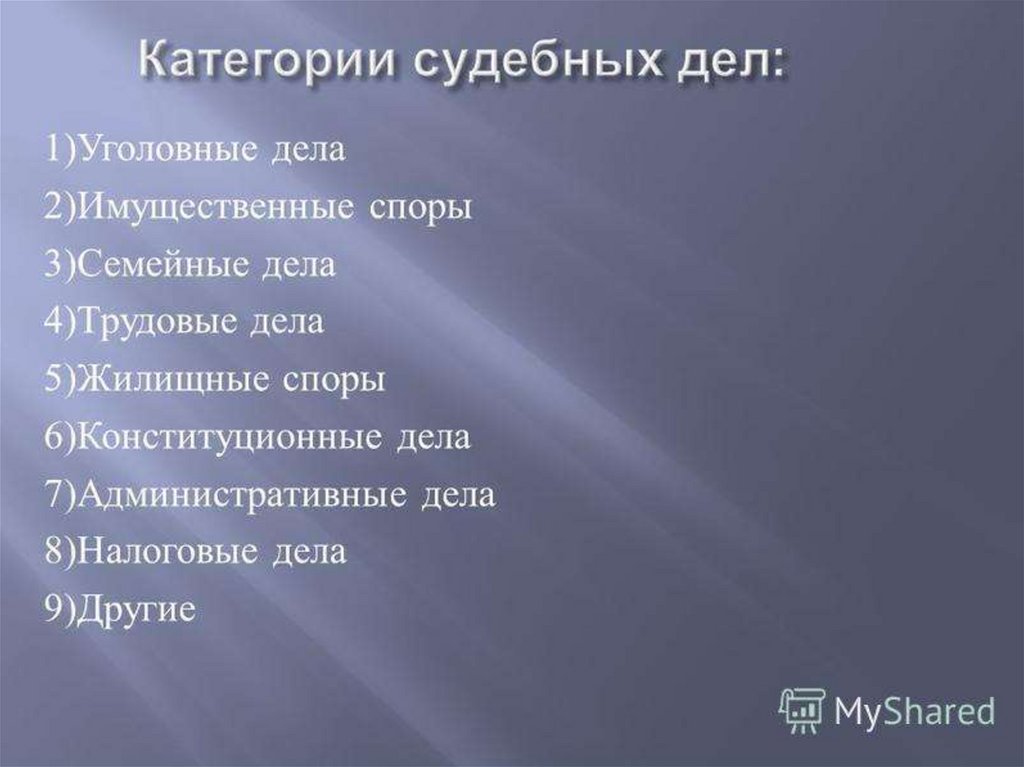 Категории судебных дел:

1)Уголовные дела

2)Имущественные споры

3)Семейные дела

4)Трудовые дела

5)Жилищные споры

6)Конституционные дела

7)Административные дела

8)Налоговые дела

9)Другие

MyShared